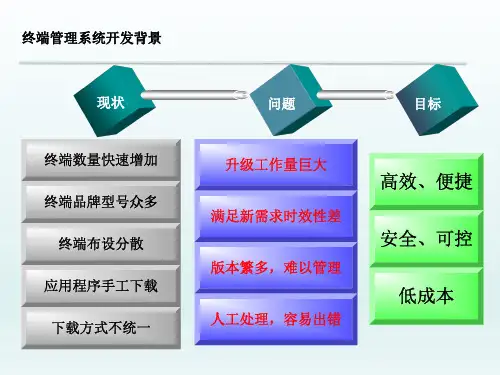 终端管理系统开发背景

现状

问题

目标

终端数量快速增加

终端品牌型号众多

终端布设分散

应用程序手工下载

下载方式不统一

升级工作量巨大

满足新需求时效性差

版本繁多，难以管理

人工处理，容易出错

高效、便捷

安全、可控

低成本